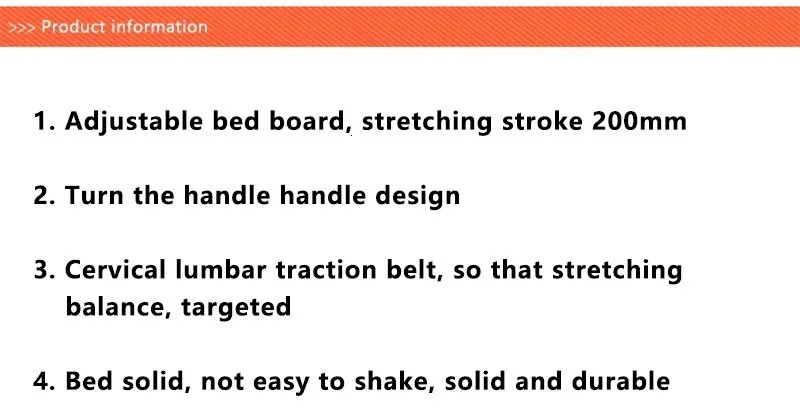 >>> Product information

1. Adjustable bed board, stretching stroke 200mm

2. Turn the handle handle design

3. Cervical lumbar traction belt, so that stretching balance, targeted

4. Bed solid, not easy to shake, solid and durable